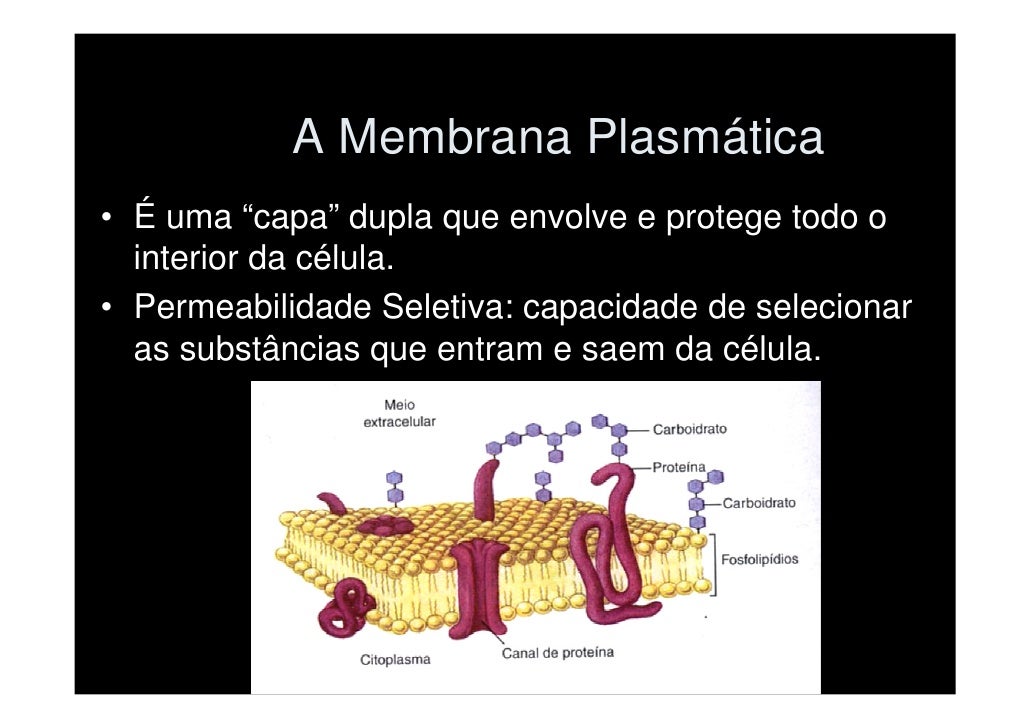 A Membrana Plasmática

• É uma “capa” dupla que envolve e protege todo o interior da célula.
• Permeabilidade Seletiva: capacidade de selecionar as substâncias que entram e saem da célula.

Meio extracelular
Carboidrato
Proteína
Carboidrato
Fosfolipídios
Citoplasma
Canal de proteína